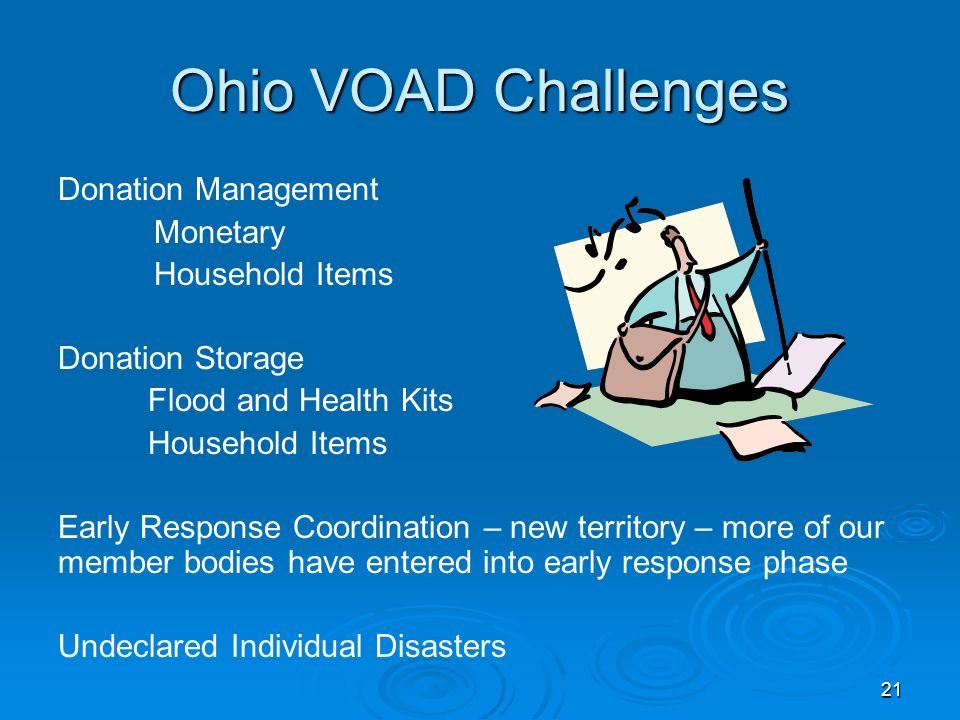 Ohio VOAD Challenges

Donation Management
Monetary
Household Items

Donation Storage
Flood and Health Kits
Household Items

Early Response Coordination – new territory – more of our member bodies have entered into early response phase

Undeclared Individual Disasters

21